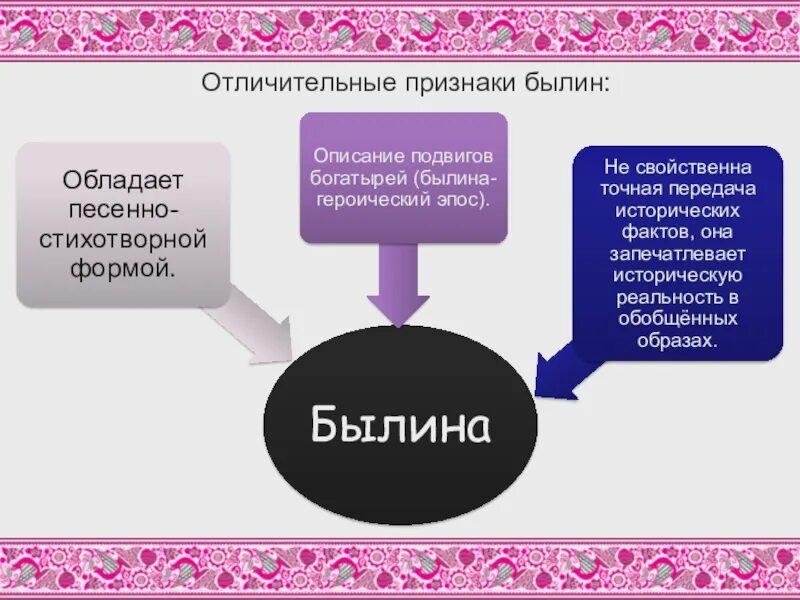 Отличительные признаки былин:

Обладает песенно-стихотворной формой.

Описание подвигов богатырей (былина-героический эпос).

Не свойственна точная передача исторических фактов, она запечатлевает историческую реальность в обобщённых образах.

Былина